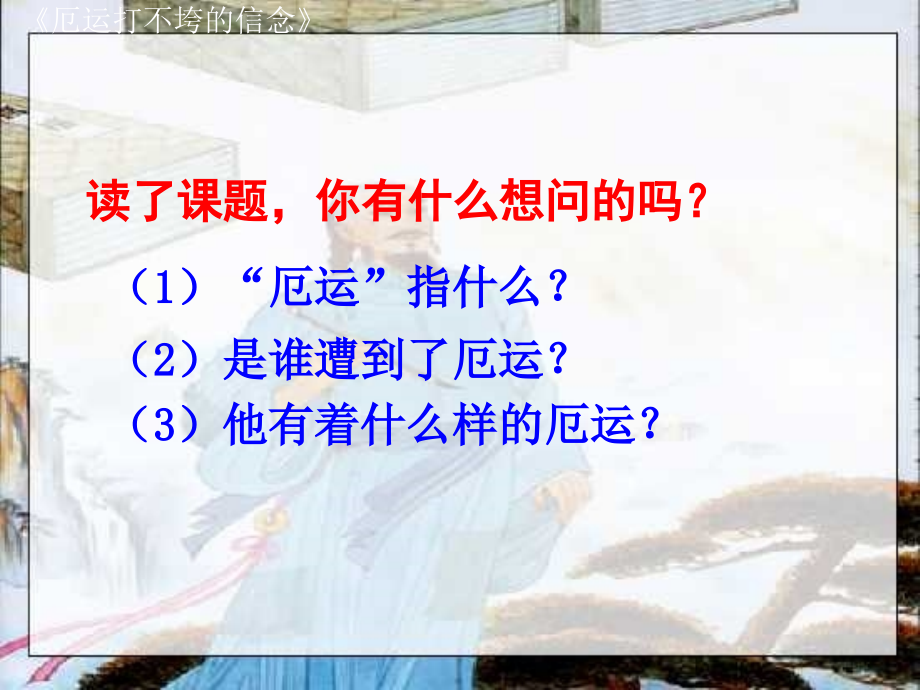 《厄运打不垮的信念》

读了课题，你有什么想问的吗？

（1）“厄运”指什么？

（2）是谁遭到了厄运？

（3）他有着什么样的厄运？